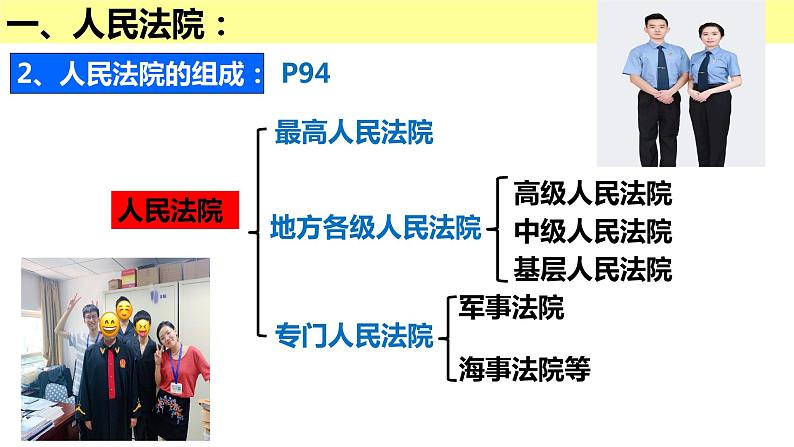 一、人民法院：

2、人民法院的组成： P94

人民法院

最高人民法院

地方各级人民法院

高级人民法院
中级人民法院
基层人民法院

专门人民法院

军事法院
海事法院等